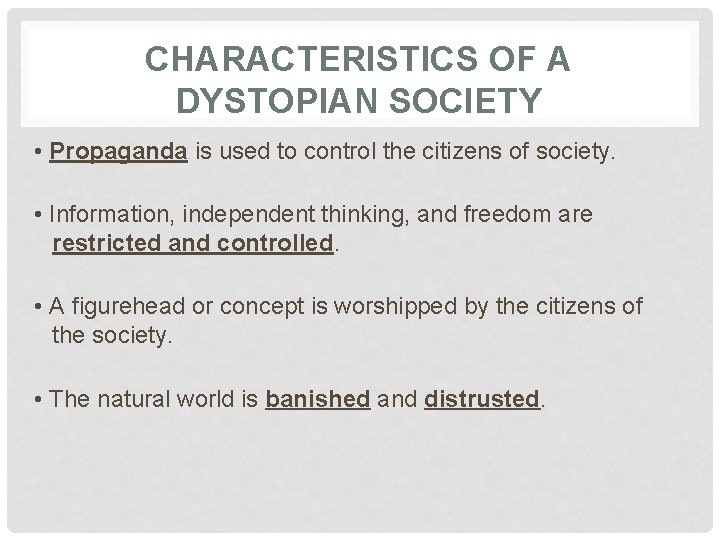 CHARACTERISTICS OF A DYSTOPIAN SOCIETY

• Propaganda is used to control the citizens of society.

• Information, independent thinking, and freedom are restricted and controlled.

• A figurehead or concept is worshipped by the citizens of the society.

• The natural world is banished and distrusted.